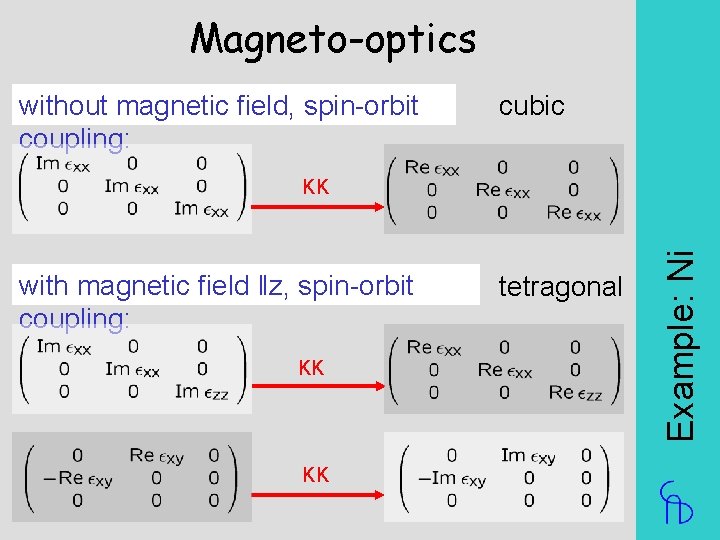 Magneto-optics

without magnetic field, spin-orbit coupling:

cubic

$\begin{pmatrix} \mathrm{Im}\,\epsilon_{xx} & 0 & 0 \\ 0 & \mathrm{Im}\,\epsilon_{xx} & 0 \\ 0 & 0 & \mathrm{Im}\,\epsilon_{xx} \end{pmatrix}$ KK $\begin{pmatrix} \mathrm{Re}\,\epsilon_{xx} & 0 & 0 \\ 0 & \mathrm{Re}\,\epsilon_{xx} & 0 \\ 0 & 0 & \mathrm{Re}\,\epsilon_{xx} \end{pmatrix}$

with magnetic field llz, spin-orbit coupling:

tetragonal

$\begin{pmatrix} \mathrm{Im}\,\epsilon_{xx} & 0 & 0 \\ 0 & \mathrm{Im}\,\epsilon_{xx} & 0 \\ 0 & 0 & \mathrm{Im}\,\epsilon_{zz} \end{pmatrix}$ KK $\begin{pmatrix} \mathrm{Re}\,\epsilon_{xx} & 0 & 0 \\ 0 & \mathrm{Re}\,\epsilon_{xx} & 0 \\ 0 & 0 & \mathrm{Re}\,\epsilon_{zz} \end{pmatrix}$

$\begin{pmatrix} 0 & \mathrm{Re}\,\epsilon_{xy} & 0 \\ -\mathrm{Re}\,\epsilon_{xy} & 0 & 0 \\ 0 & 0 & 0 \end{pmatrix}$ KK $\begin{pmatrix} 0 & \mathrm{Im}\,\epsilon_{xy} & 0 \\ -\mathrm{Im}\,\epsilon_{xy} & 0 & 0 \\ 0 & 0 & 0 \end{pmatrix}$

Example: Ni